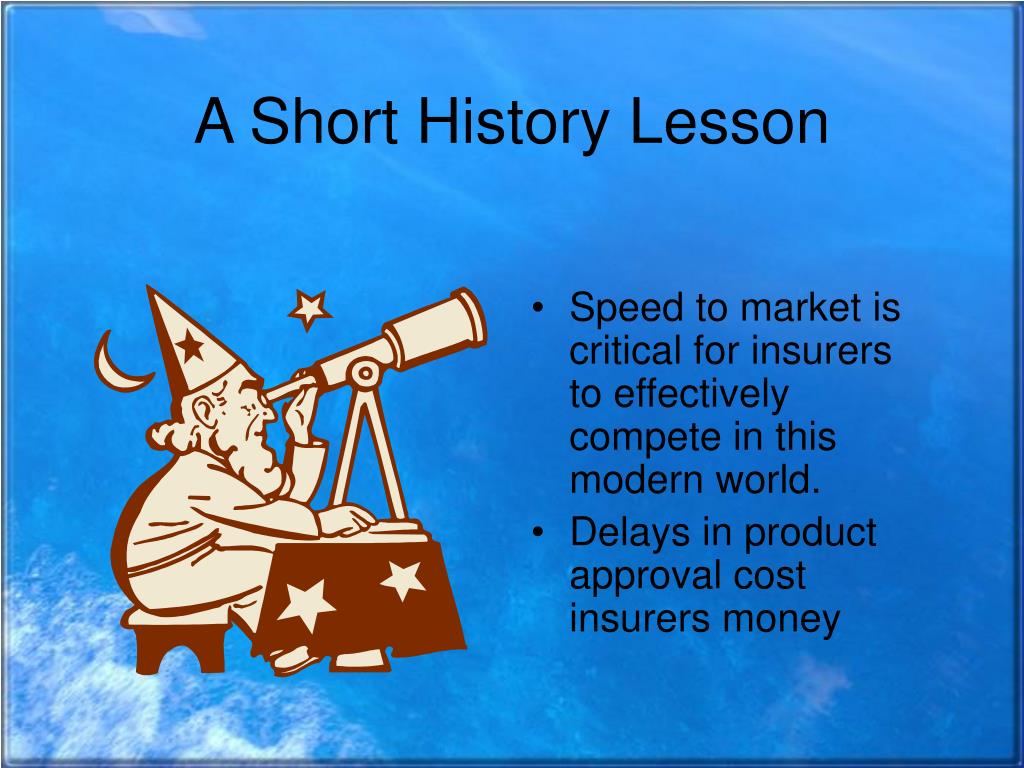 A Short History Lesson

• Speed to market is critical for insurers to effectively compete in this modern world.
• Delays in product approval cost insurers money